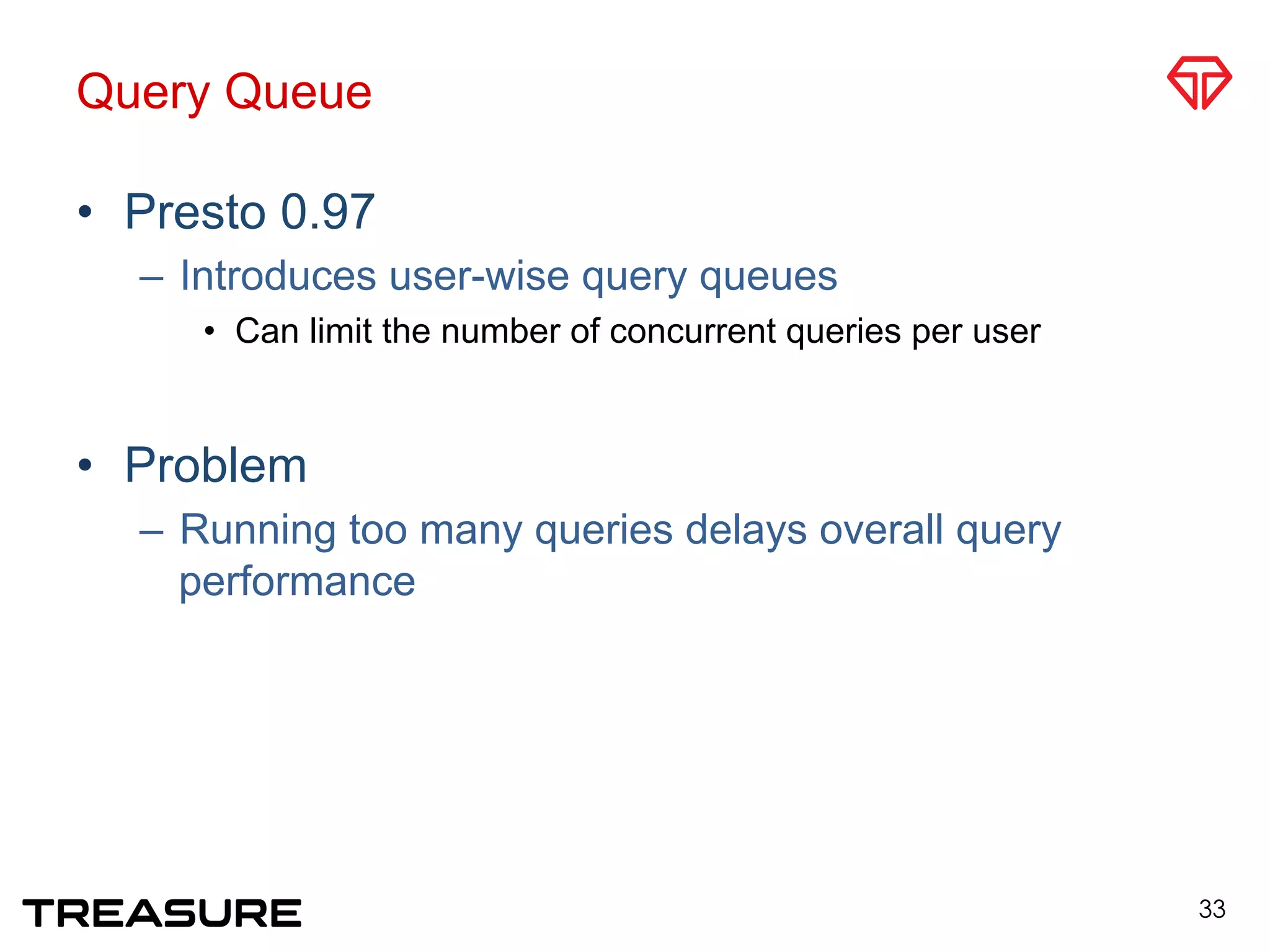 Query Queue

• Presto 0.97
– Introduces user-wise query queues
• Can limit the number of concurrent queries per user

• Problem
– Running too many queries delays overall query performance

TREASURE

33